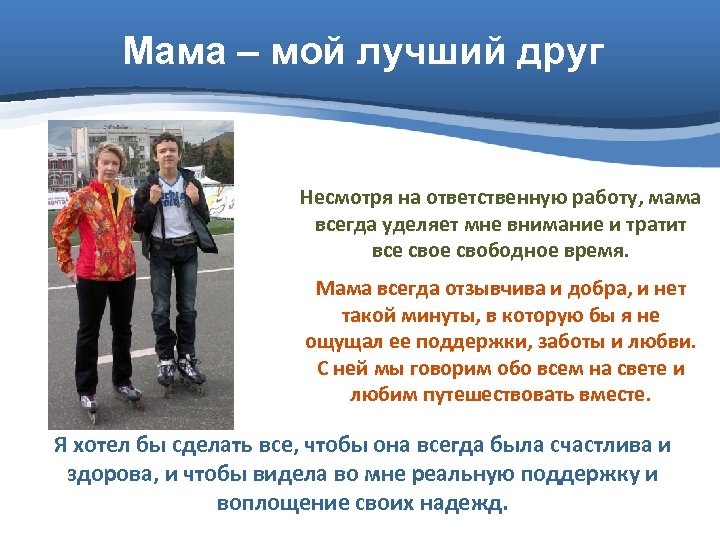 Мама – мой лучший друг

Несмотря на ответственную работу, мама всегда уделяет мне внимание и тратит все свое свободное время.

Мама всегда отзывчива и добра, и нет такой минуты, в которую бы я не ощущал ее поддержки, заботы и любви. С ней мы говорим обо всем на свете и любим путешествовать вместе.

Я хотел бы сделать все, чтобы она всегда была счастлива и здорова, и чтобы видела во мне реальную поддержку и воплощение своих надежд.